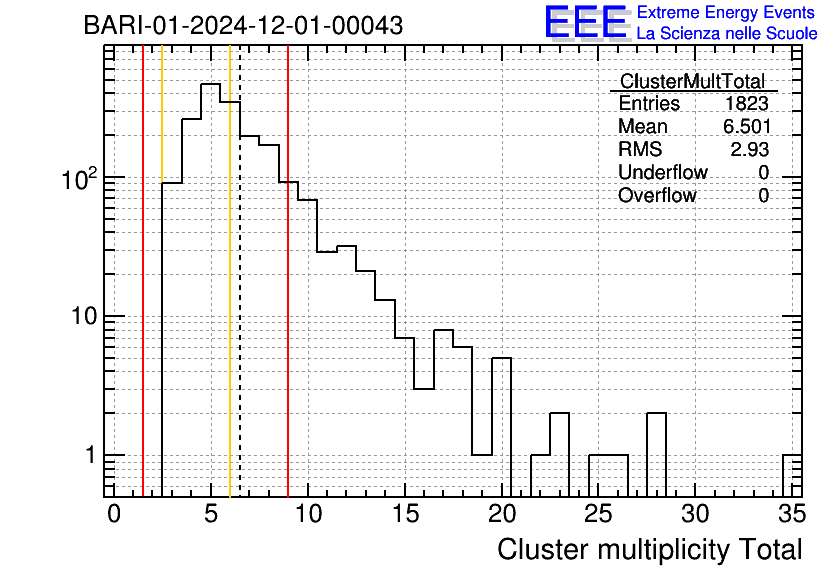 BARI-01-2024-12-01-00043

EEE Extreme Energy Events
La Scienza nelle Scuole

| ClusterMultTotal | |
|---|---|
| Entries | 1823 |
| Mean | 6.501 |
| RMS | 2.93 |
| Underflow | 0 |
| Overflow | 0 |

$10^2$
10
1

0 5 10 15 20 25 30 35

Cluster multiplicity Total